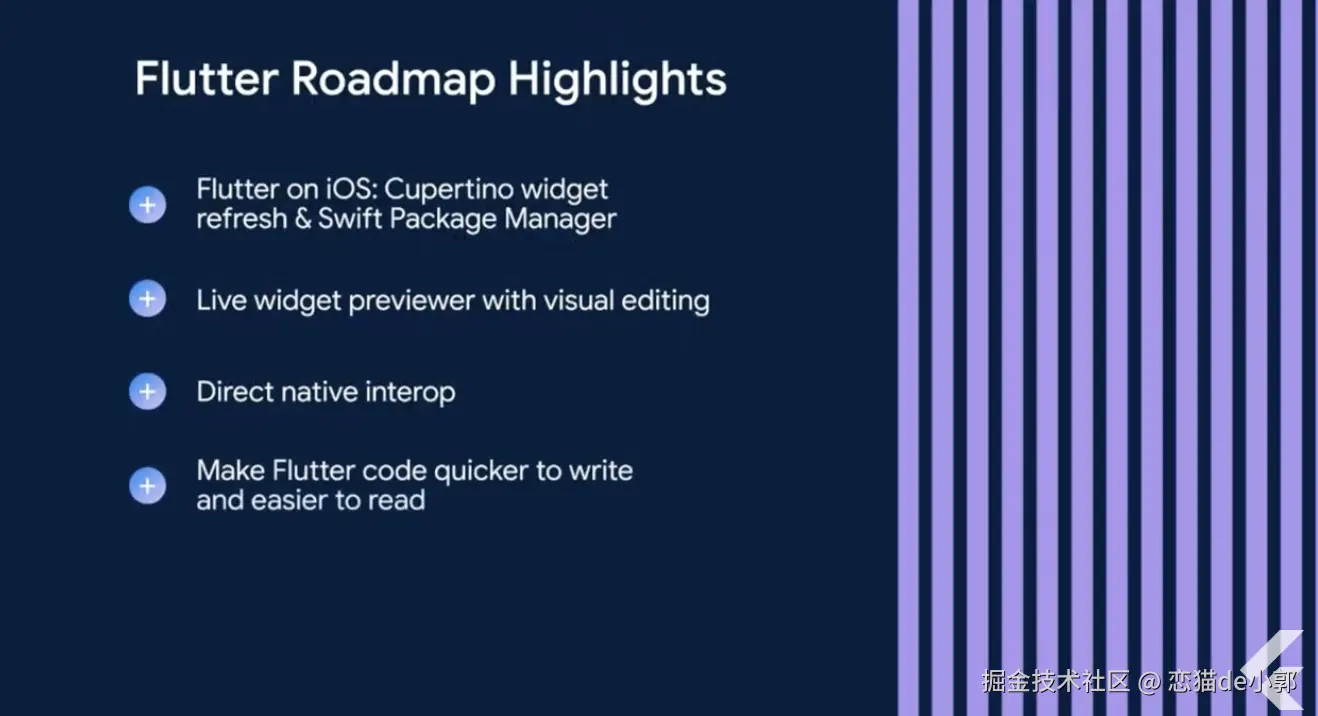 Flutter Roadmap Highlights

Flutter on iOS: Cupertino widget refresh & Swift Package Manager

Live widget previewer with visual editing

Direct native interop

Make Flutter code quicker to write and easier to read

掘金技术社区 @ 恋猫de小郭